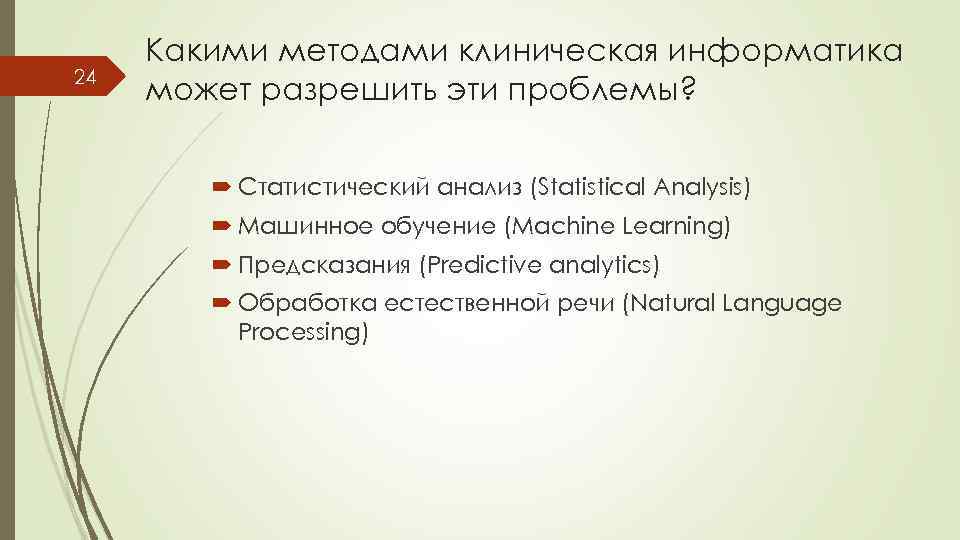 24

Какими методами клиническая информатика может разрешить эти проблемы?

Статистический анализ (Statistical Analysis)
Машинное обучение (Machine Learning)
Предсказания (Predictive analytics)
Обработка естественной речи (Natural Language Processing)